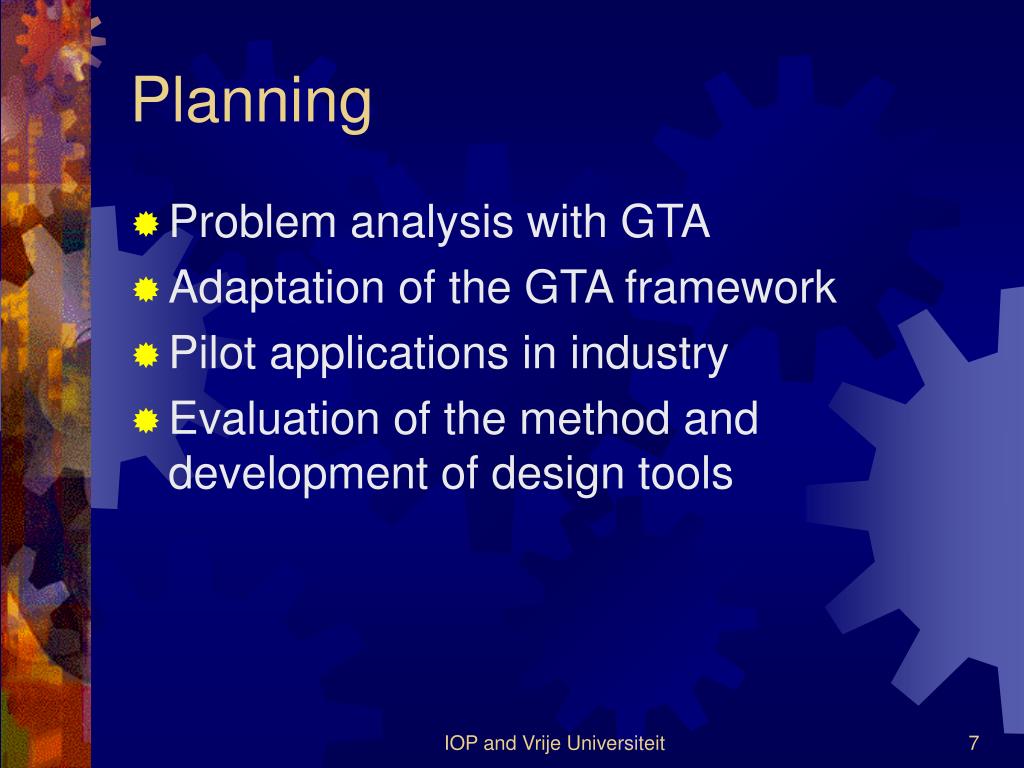 Planning

Problem analysis with GTA
Adaptation of the GTA framework
Pilot applications in industry
Evaluation of the method and development of design tools

IOP and Vrije Universiteit

7